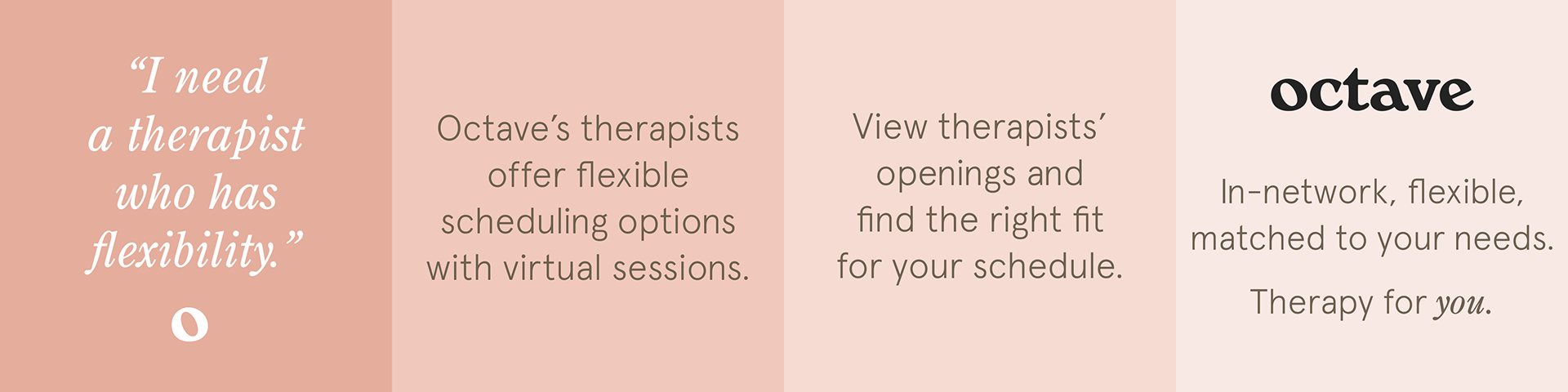 “I need a therapist who has flexibility.”

Octave’s therapists offer flexible scheduling options with virtual sessions.

View therapists’ openings and find the right fit for your schedule.

octave

In-network, flexible, matched to your needs.

Therapy for you.